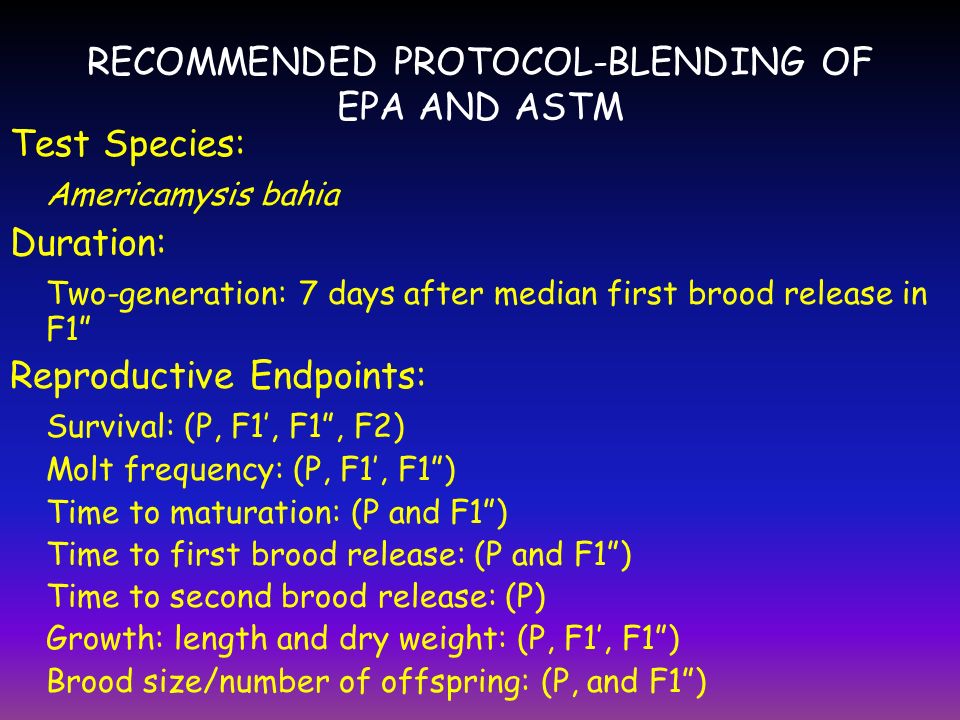 RECOMMENDED PROTOCOL-BLENDING OF EPA AND ASTM

Test Species:

Americamysis bahia

Duration:

Two-generation: 7 days after median first brood release in F1”

Reproductive Endpoints:

Survival: (P, F1’, F1”, F2)

Molt frequency: (P, F1’, F1”)

Time to maturation: (P and F1”)

Time to first brood release: (P and F1”)

Time to second brood release: (P)

Growth: length and dry weight: (P, F1’, F1”)

Brood size/number of offspring: (P, and F1”)